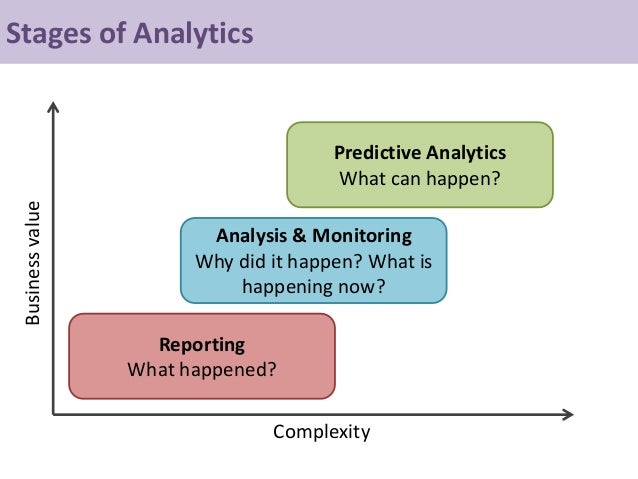 Stages of Analytics

Business value

Predictive Analytics
What can happen?

Analysis & Monitoring
Why did it happen? What is happening now?

Reporting
What happened?

Complexity